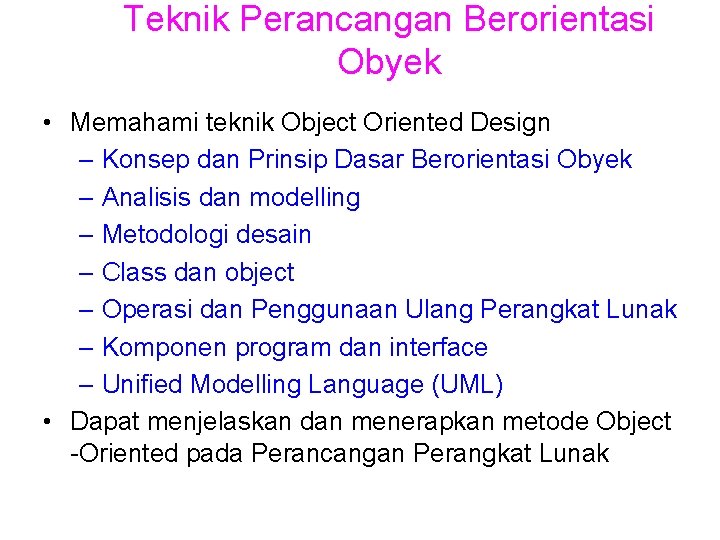 Teknik Perancangan Berorientasi Obyek

• Memahami teknik Object Oriented Design
– Konsep dan Prinsip Dasar Berorientasi Obyek
– Analisis dan modelling
– Metodologi desain
– Class dan object
– Operasi dan Penggunaan Ulang Perangkat Lunak
– Komponen program dan interface
– Unified Modelling Language (UML)
• Dapat menjelaskan dan menerapkan metode Object -Oriented pada Perancangan Perangkat Lunak